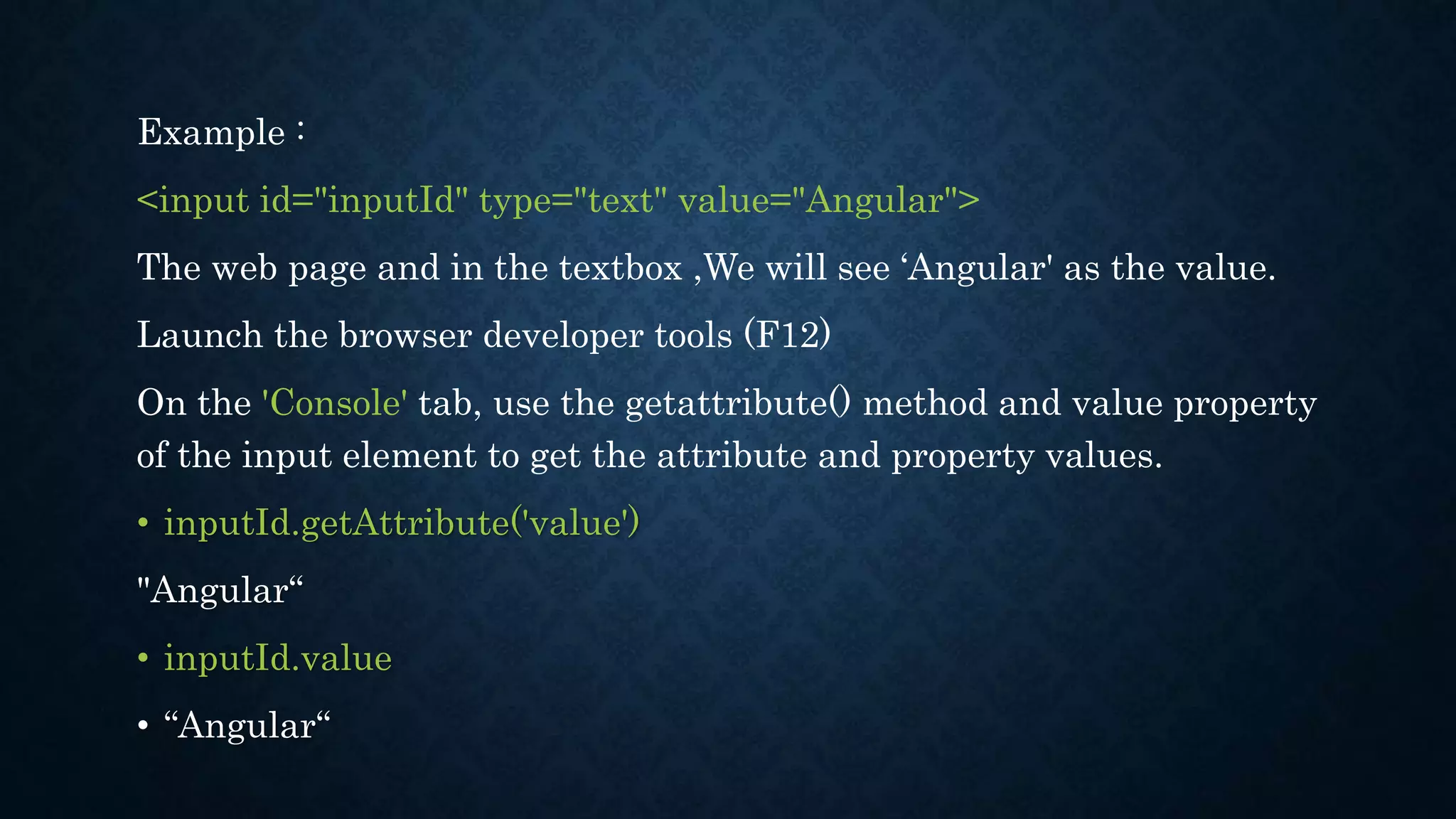 Example :

<input id="inputId" type="text" value="Angular">

The web page and in the textbox ,We will see ‘Angular' as the value.

Launch the browser developer tools (F12)

On the 'Console' tab, use the getattribute() method and value property of the input element to get the attribute and property values.

• inputId.getAttribute('value')

"Angular“

• inputId.value

• “Angular“